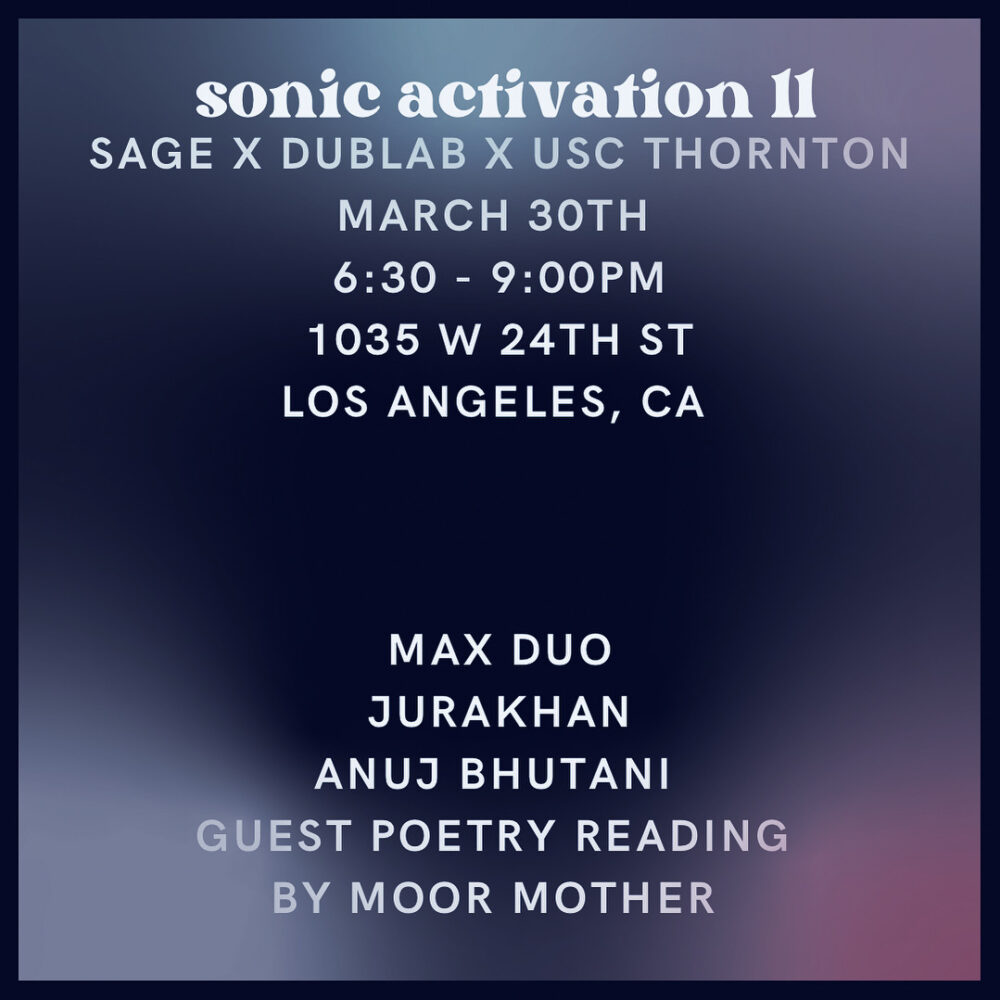 sonic activation 11
SAGE X DUBLAB X USC THORNTON
MARCH 30TH
6:30 - 9:00PM
1035 W 24TH ST
LOS ANGELES, CA

MAX DUO
JURAKHAN
ANUJ BHUTANI
GUEST POETRY READING
BY MOOR MOTHER